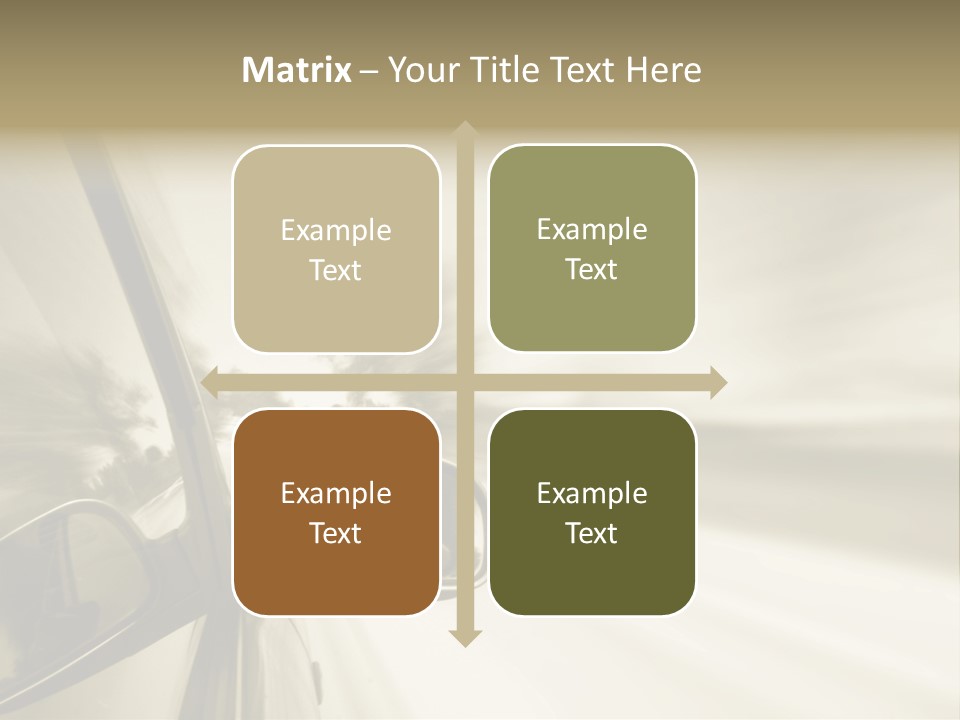 Matrix – Your Title Text Here

Example Text

Example Text

Example Text

Example Text